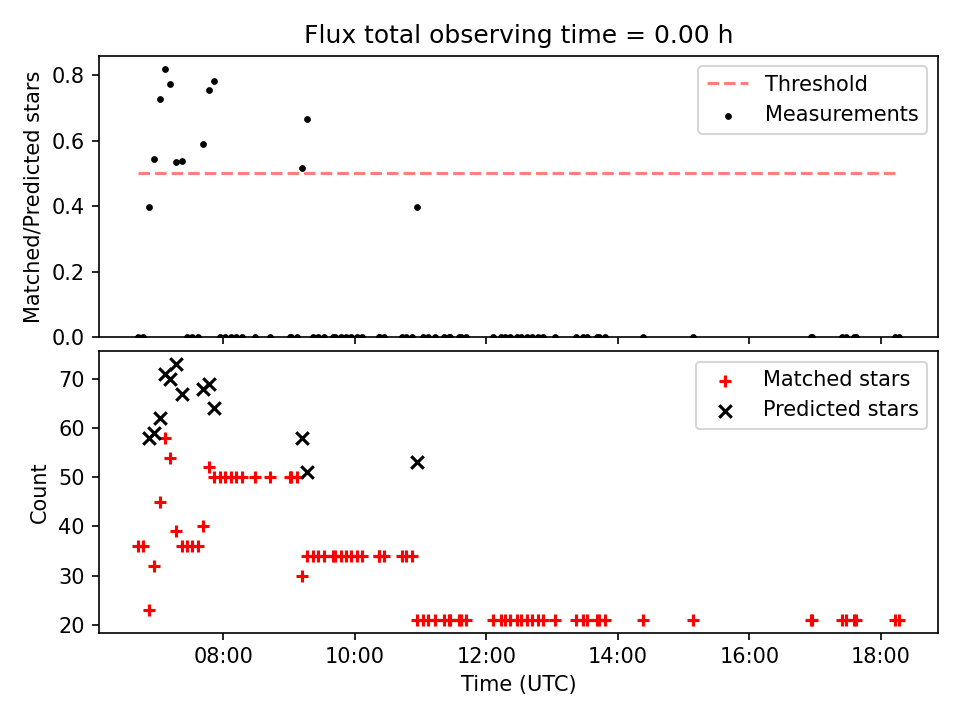 Flux total observing time = 0.00 h

Matched/Predicted stars

0.8
0.6
0.4
0.2
0.0

Threshold
Measurements

Count

70
60
50
40
30
20

Matched stars
Predicted stars

08:00
10:00
12:00
14:00
16:00
18:00

Time (UTC)